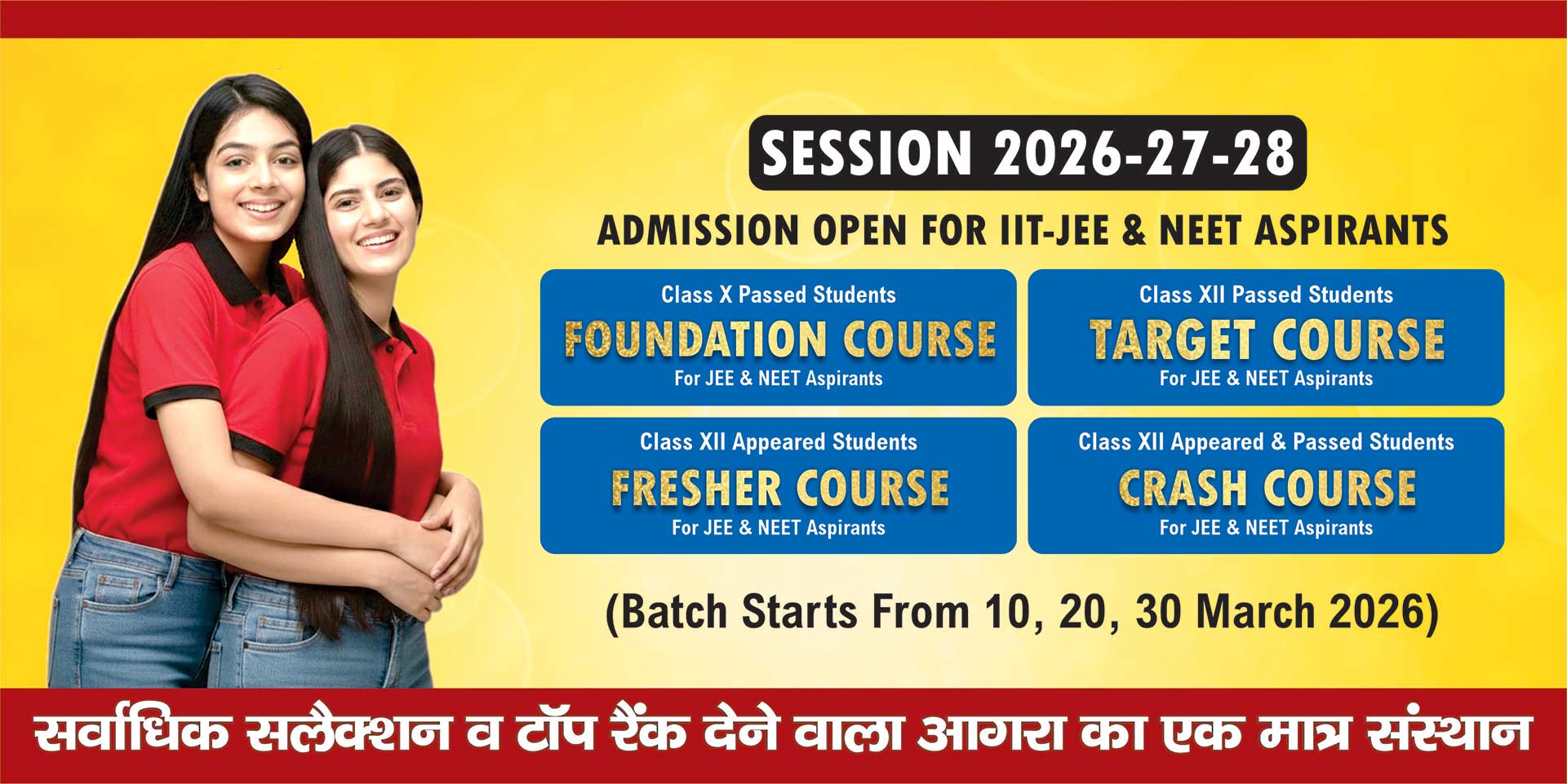 SESSION 2026-27-28

ADMISSION OPEN FOR IIT-JEE & NEET ASPIRANTS

Class X Passed Students
FOUNDATION COURSE
For JEE & NEET Aspirants

Class XII Passed Students
TARGET COURSE
For JEE & NEET Aspirants

Class XII Appeared Students
FRESHER COURSE
For JEE & NEET Aspirants

Class XII Appeared & Passed Students
CRASH COURSE
For JEE & NEET Aspirants

(Batch Starts From 10, 20, 30 March 2026)

सर्वाधिक सलैक्शन व टॉप रैंक देने वाला आगरा का एक मात्र संस्थान